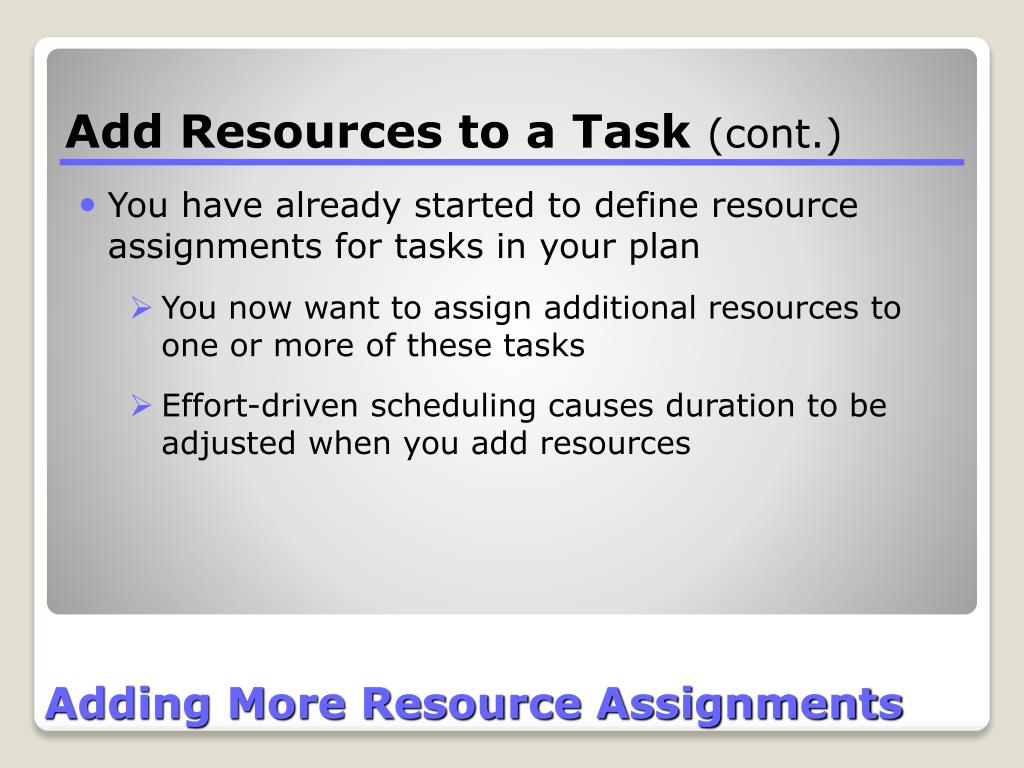 Add Resources to a Task (cont.)

• You have already started to define resource assignments for tasks in your plan

➢ You now want to assign additional resources to one or more of these tasks

➢ Effort-driven scheduling causes duration to be adjusted when you add resources

Adding More Resource Assignments